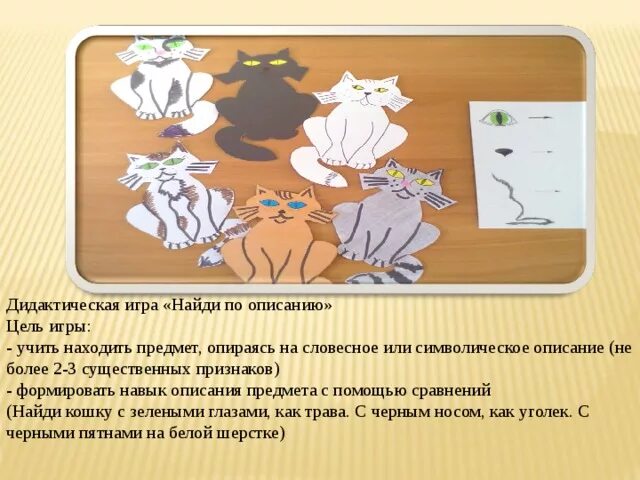 Дидактическая игра «Найди по описанию»
Цель игры:
- учить находить предмет, опираясь на словесное или символическое описание (не более 2-3 существенных признаков)
- формировать навык описания предмета с помощью сравнений
(Найди кошку с зелеными глазами, как трава. С черным носом, как уголек. С черными пятнами на белой шерстке)